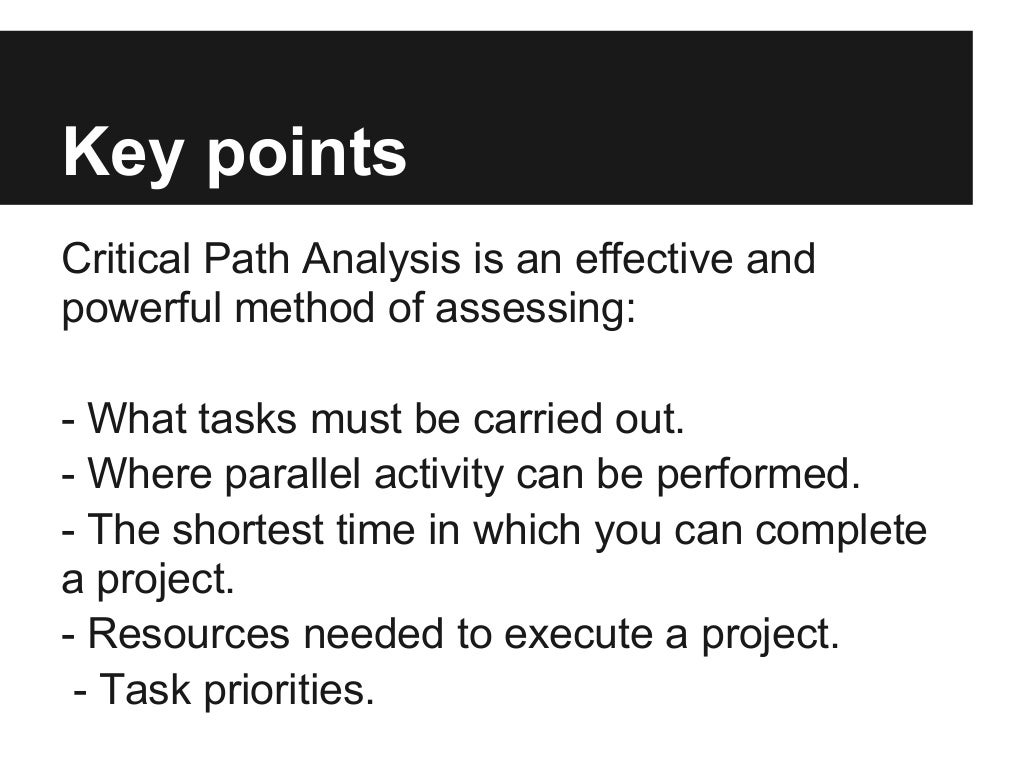 Key points

Critical Path Analysis is an effective and powerful method of assessing:

- What tasks must be carried out.
- Where parallel activity can be performed.
- The shortest time in which you can complete a project.
- Resources needed to execute a project.
- Task priorities.